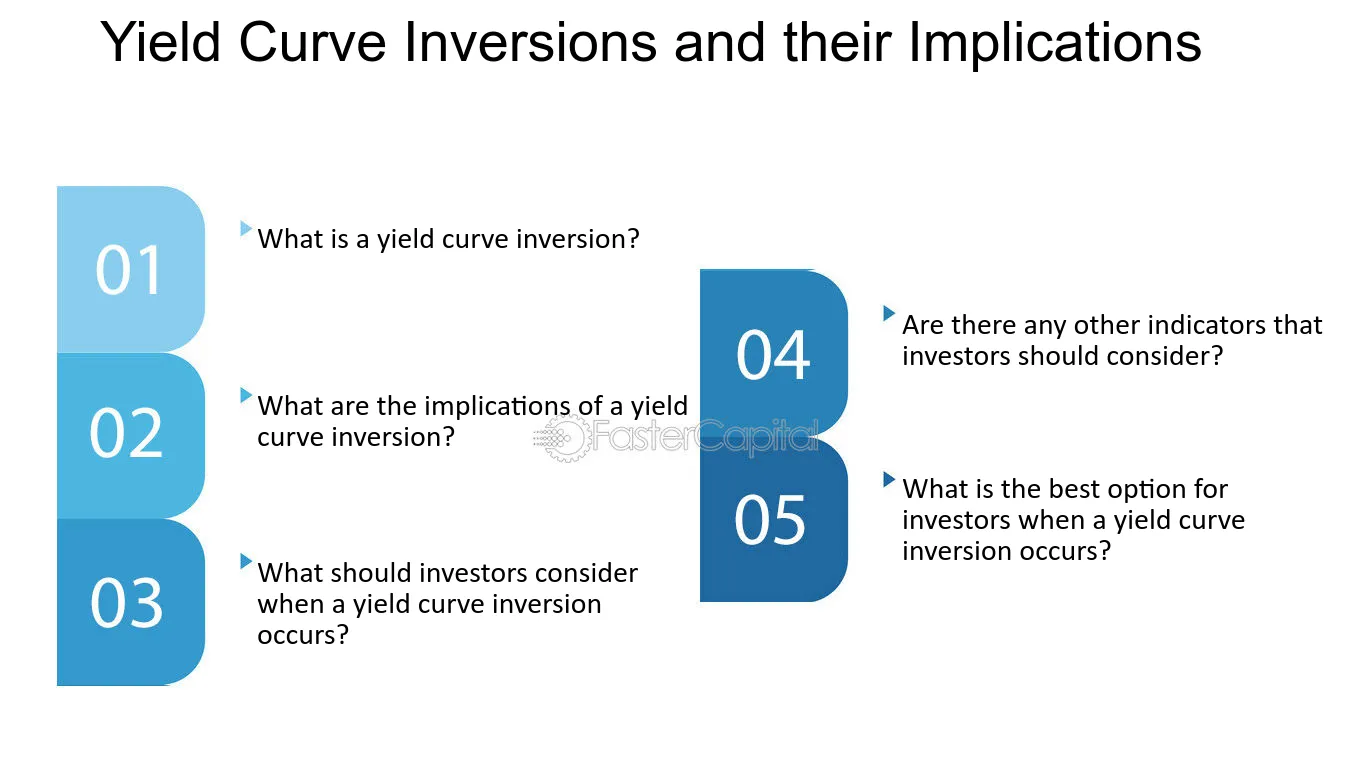 Yield Curve Inversions and their Implications

01

What is a yield curve inversion?

02

What are the implications of a yield curve inversion?

03

What should investors consider when a yield curve inversion occurs?

04

Are there any other indicators that investors should consider?

05

What is the best option for investors when a yield curve inversion occurs?

FasterCapital